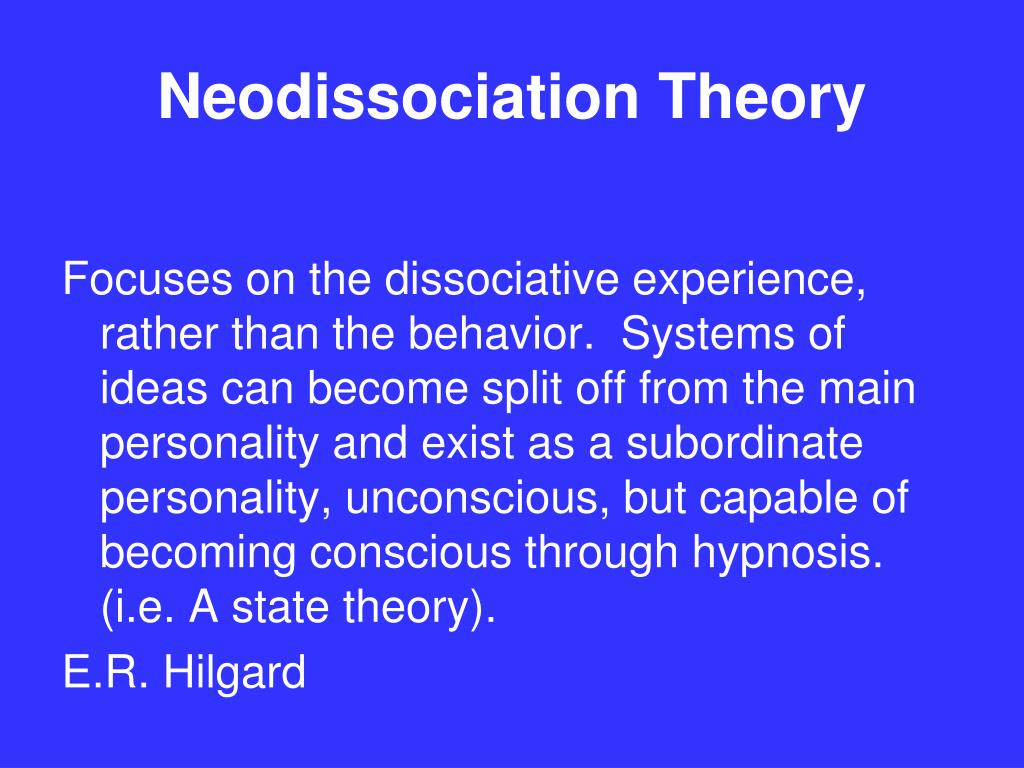 Neodissociation Theory

Focuses on the dissociative experience, rather than the behavior. Systems of ideas can become split off from the main personality and exist as a subordinate personality, unconscious, but capable of becoming conscious through hypnosis. (i.e. A state theory).

E.R. Hilgard